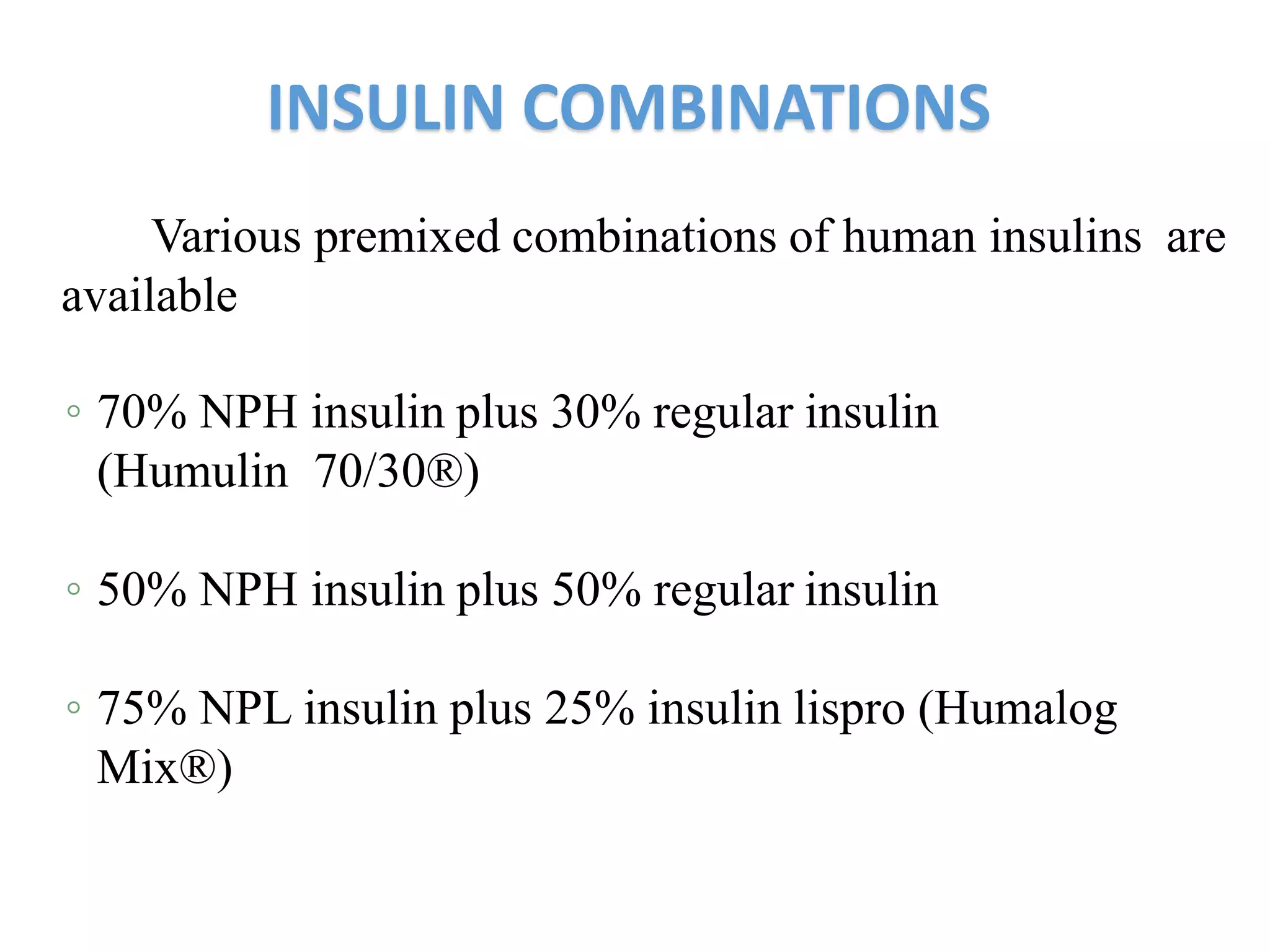 INSULIN COMBINATIONS

Various premixed combinations of human insulins are available

◦ 70% NPH insulin plus 30% regular insulin (Humulin 70/30®)

◦ 50% NPH insulin plus 50% regular insulin

◦ 75% NPL insulin plus 25% insulin lispro (Humalog Mix®)